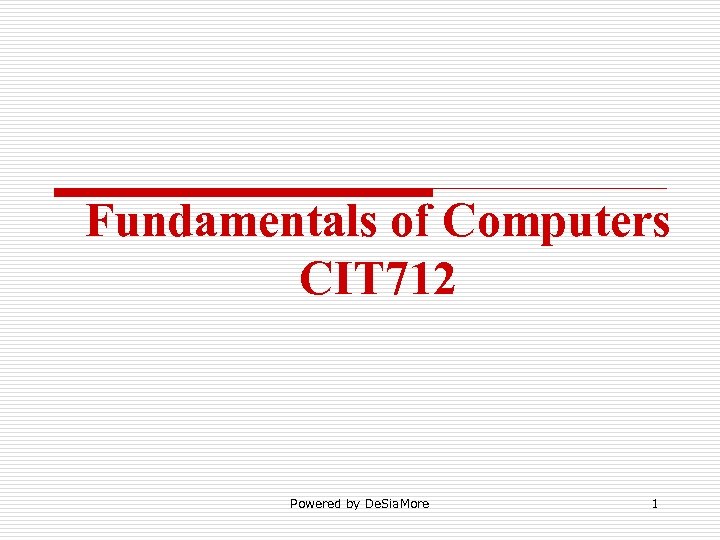 Fundamentals of Computers
CIT712

Powered by DeSiaMore

1